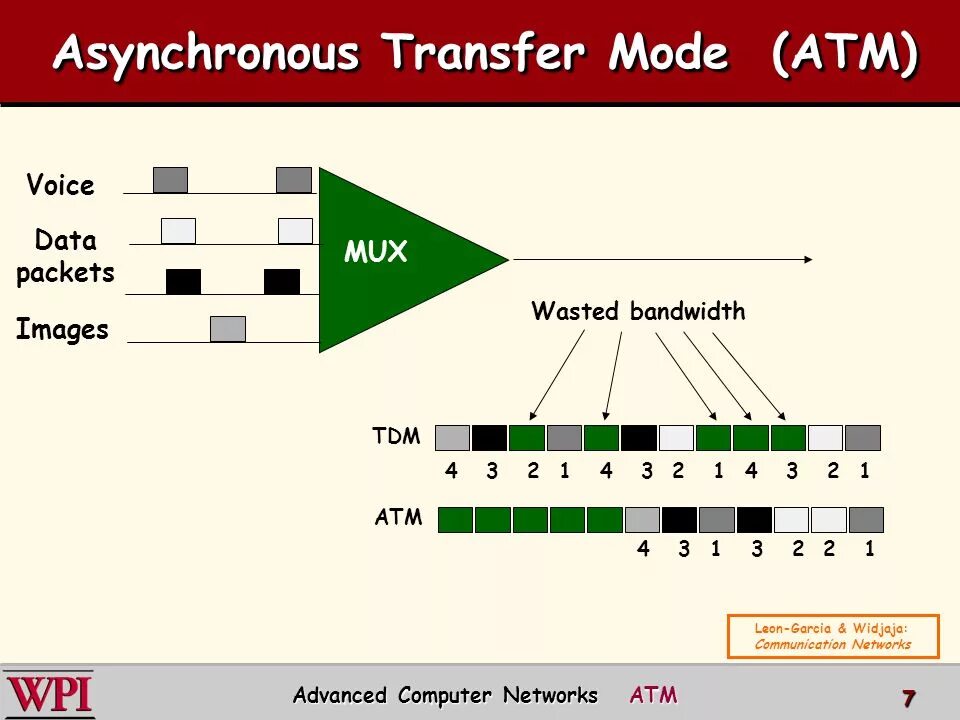 Asynchronous Transfer Mode (ATM)

Voice

Data packets

Images

MUX

Wasted bandwidth

TDM

4 3 2 1 4 3 2 1 4 3 2 1

ATM

4 3 1 3 2 2 1

Leon-Garcia & Widjaja: Communication Networks

WPI

Advanced Computer Networks ATM

7